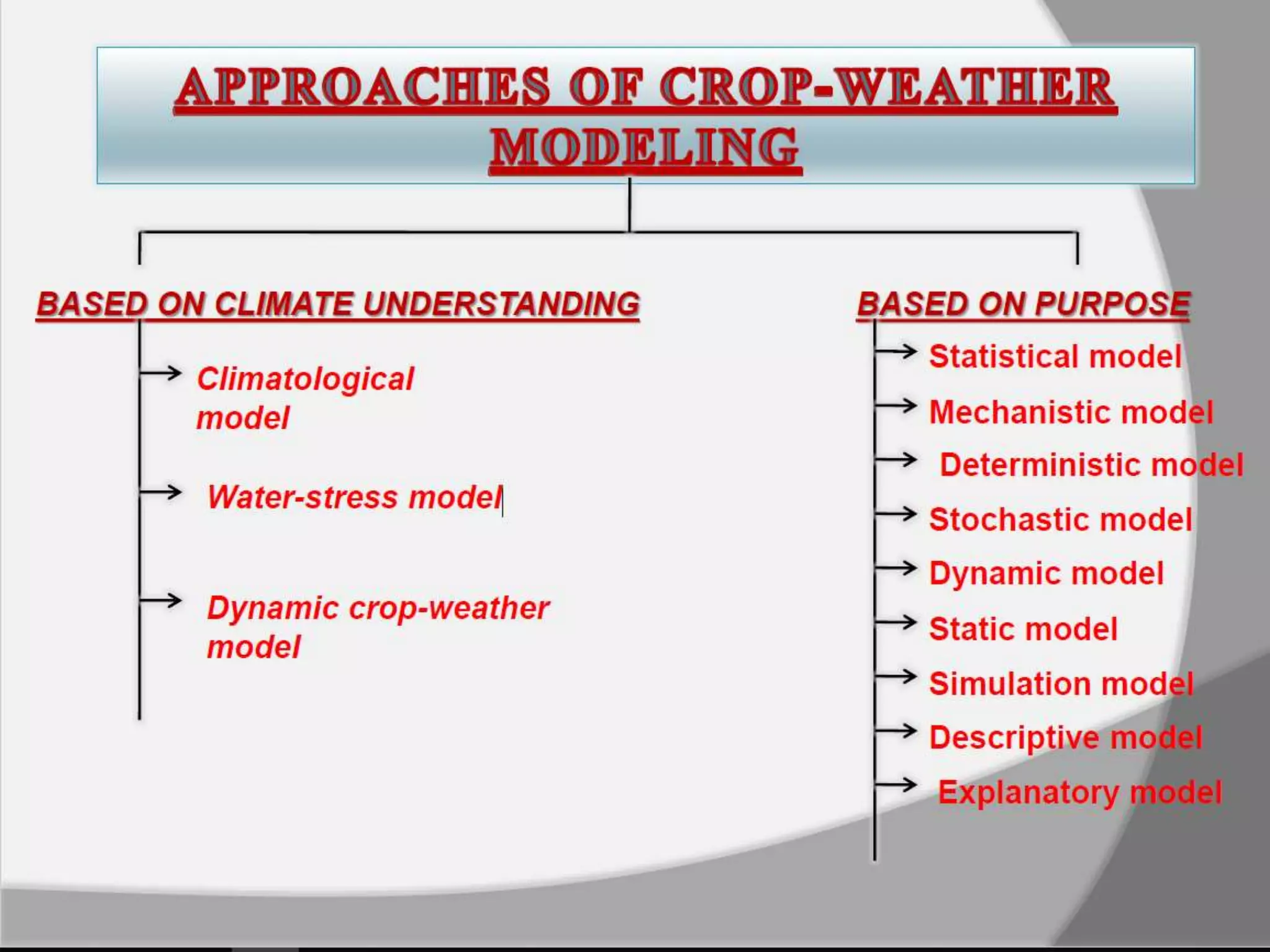 APPROACHES OF CROP-WEATHER MODELING

BASED ON CLIMATE UNDERSTANDING

Climatological model

Water-stress model

Dynamic crop-weather model

BASED ON PURPOSE

Statistical model

Mechanistic model

Deterministic model

Stochastic model

Dynamic model

Static model

Simulation model

Descriptive model

Explanatory model